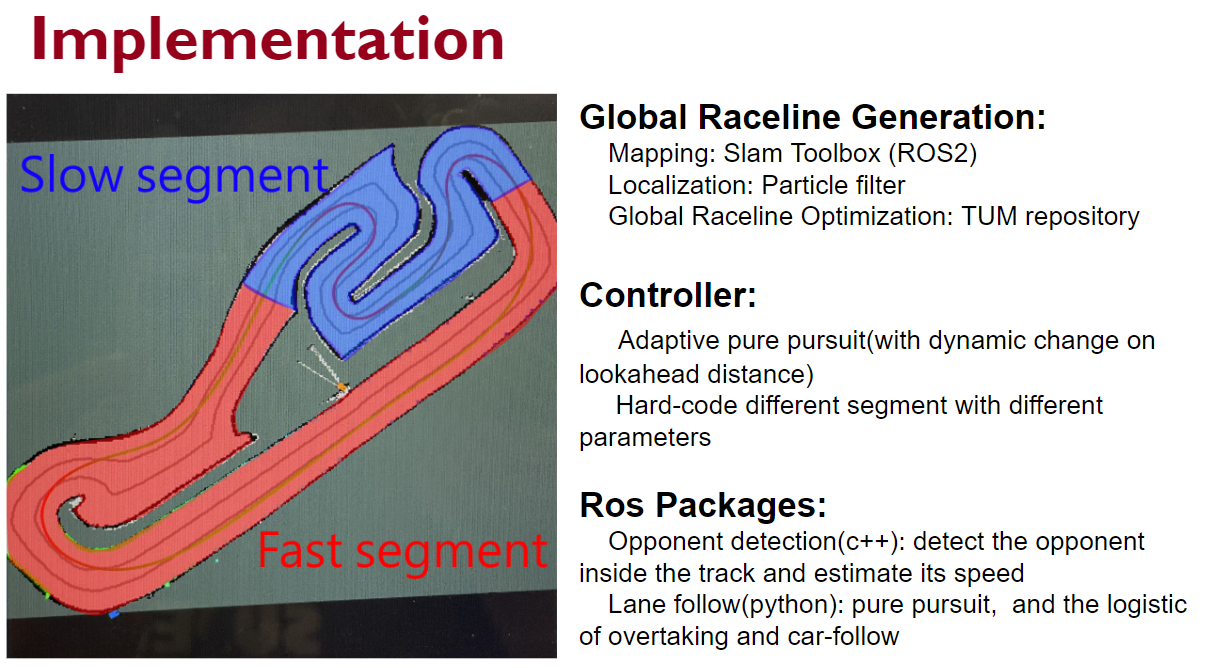 Implementation

Slow segment

Fast segment

Global Raceline Generation:
Mapping: Slam Toolbox (ROS2)
Localization: Particle filter
Global Raceline Optimization: TUM repository

Controller:
Adaptive pure pursuit(with dynamic change on lookahead distance)
Hard-code different segment with different parameters

Ros Packages:
Opponent detection(c++): detect the opponent inside the track and estimate its speed
Lane follow(python): pure pursuit, and the logistic of overtaking and car-follow